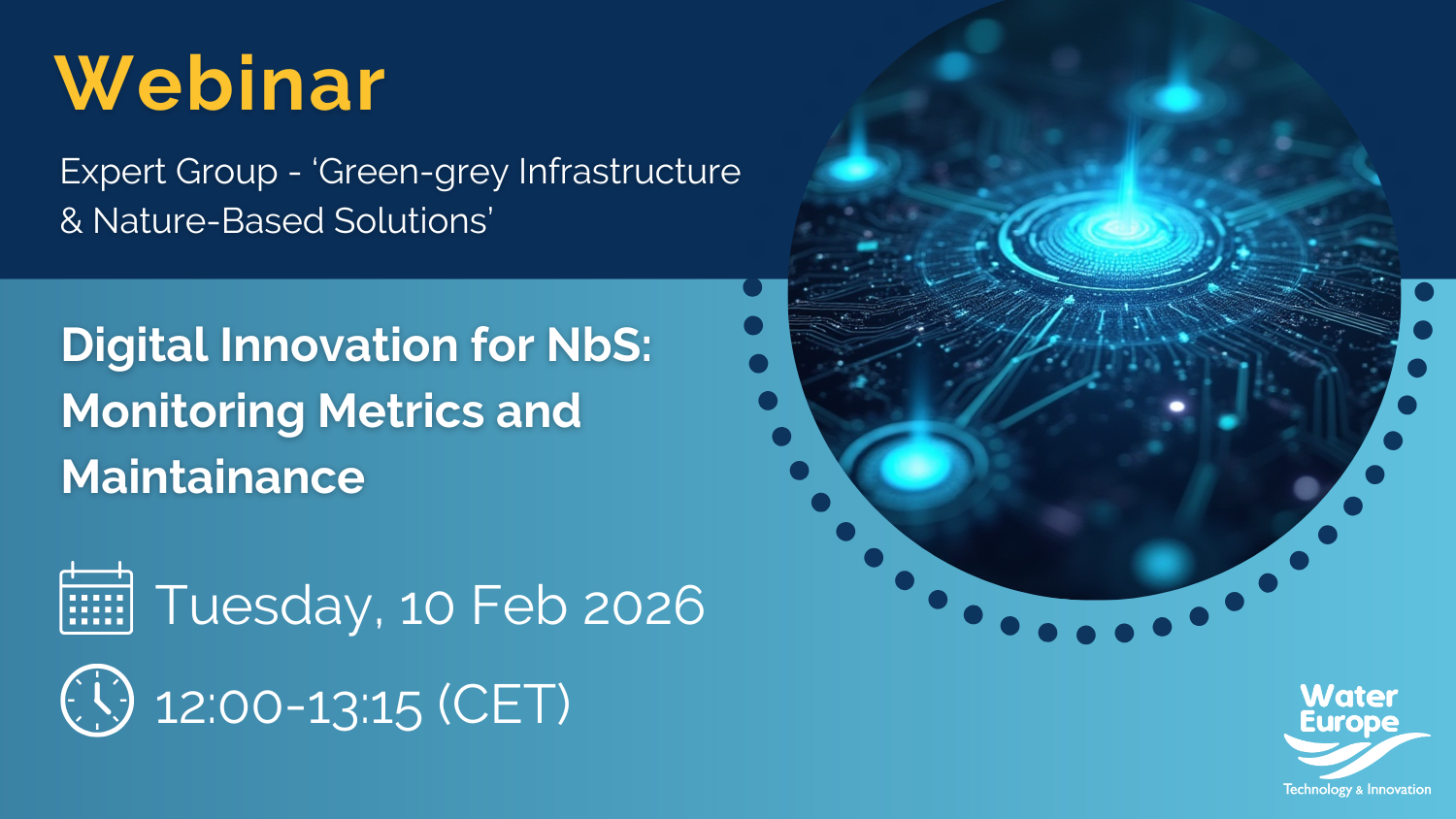 Webinar

Expert Group - ‘Green-grey Infrastructure & Nature-Based Solutions’

Digital Innovation for NbS: Monitoring Metrics and Maintainance

Tuesday, 10 Feb 2026

12:00-13:15 (CET)

Water Europe
Technology & Innovation